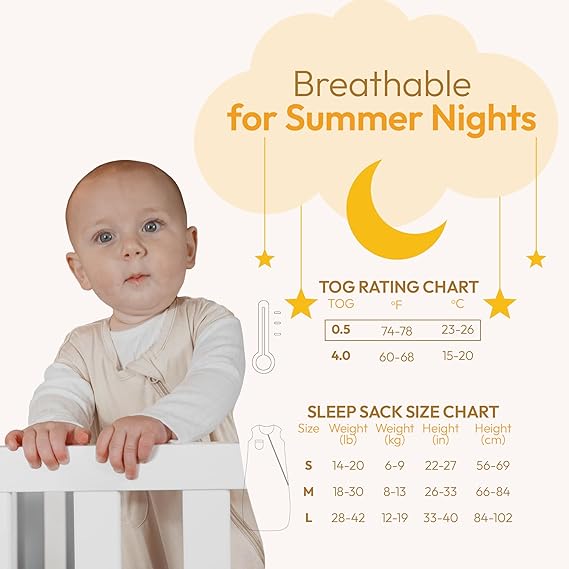 Breathable
for Summer Nights

TOG RATING CHART

| TOG | °F | °C |
|---|---|---|
| 0.5 | 74-78 | 23-26 |
| 4.0 | 60-68 | 15-20 |

SLEEP SACK SIZE CHART

| Size | Weight (lb) | Weight (kg) | Height (in) | Height (cm) |
|---|---|---|---|---|
| S | 14-20 | 6-9 | 22-27 | 56-69 |
| M | 18-30 | 8-13 | 26-33 | 66-84 |
| L | 28-42 | 12-19 | 33-40 | 84-102 |